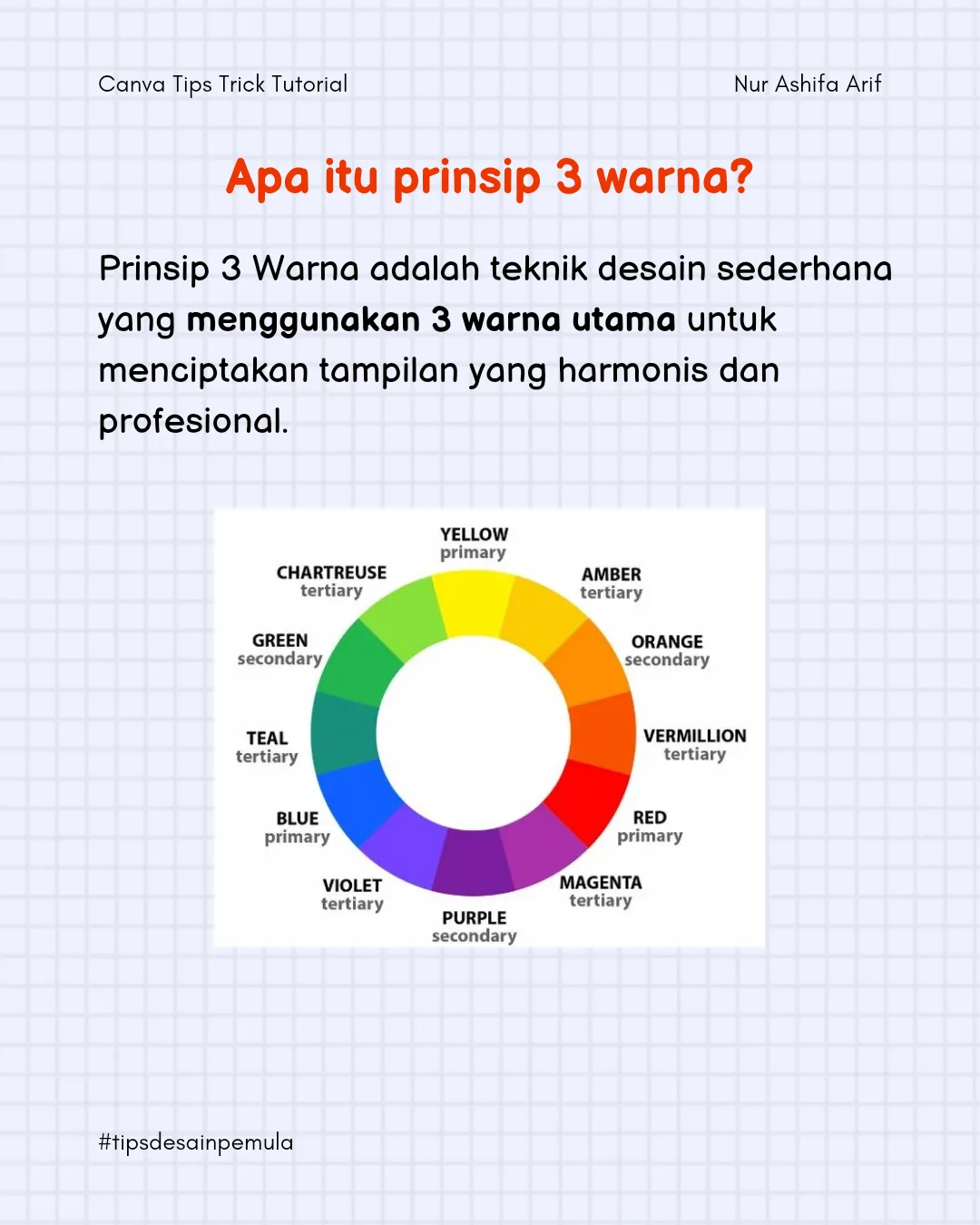 Canva Tips Trick Tutorial

Nur Ashifa Arif

Apa itu prinsip 3 warna?

Prinsip 3 Warna adalah teknik desain sederhana yang menggunakan 3 warna utama untuk menciptakan tampilan yang harmonis dan profesional.

YELLOW
primary

AMBER
tertiary

ORANGE
secondary

VERMILLION
tertiary

RED
primary

MAGENTA
tertiary

PURPLE
secondary

VIOLET
tertiary

BLUE
primary

TEAL
tertiary

GREEN
secondary

CHARTREUSE
tertiary

#tipsdesainpemula